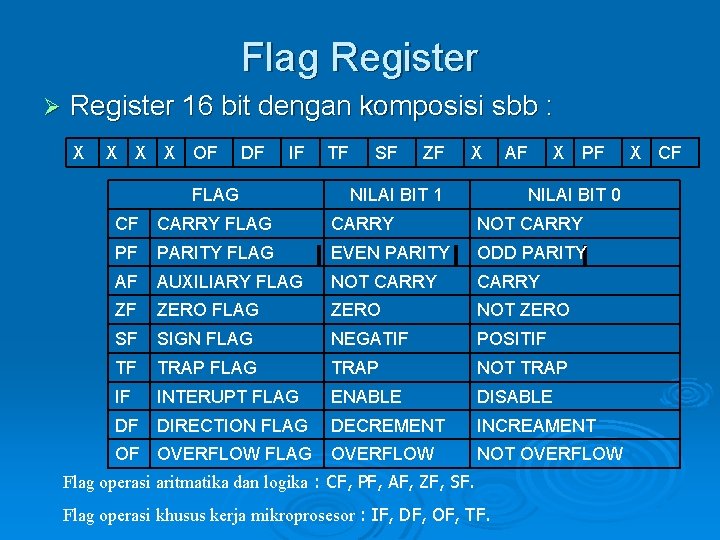 Flag Register

➢ Register 16 bit dengan komposisi sbb :

| X | X | X | X | OF | DF | IF | TF | SF | ZF | X | AF | X | PF | X | CF |
|---|---|---|---|---|---|---|---|---|---|---|---|---|---|---|---|

| FLAG | | NILAI BIT 1 | NILAI BIT 0 |
|---|---|---|---|
| CF | CARRY FLAG | CARRY | NOT CARRY |
| PF | PARITY FLAG | EVEN PARITY | ODD PARITY |
| AF | AUXILIARY FLAG | NOT CARRY | CARRY |
| ZF | ZERO FLAG | ZERO | NOT ZERO |
| SF | SIGN FLAG | NEGATIF | POSITIF |
| TF | TRAP FLAG | TRAP | NOT TRAP |
| IF | INTERUPT FLAG | ENABLE | DISABLE |
| DF | DIRECTION FLAG | DECREMENT | INCREAMENT |
| OF | OVERFLOW FLAG | OVERFLOW | NOT OVERFLOW |

Flag operasi aritmatika dan logika : CF, PF, AF, ZF, SF.

Flag operasi khusus kerja mikroprosesor : IF, DF, OF, TF.